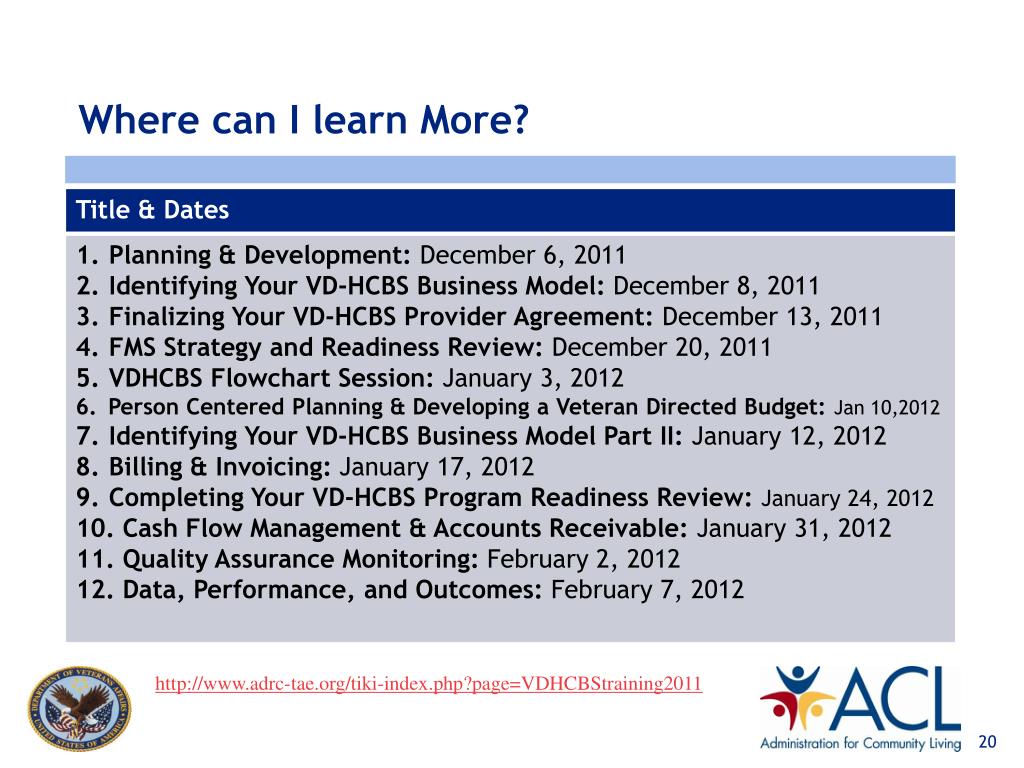 Where can I learn More?

| Title & Dates |
|---|
| 1. Planning & Development: December 6, 2011<br>2. Identifying Your VD-HCBS Business Model: December 8, 2011<br>3. Finalizing Your VD-HCBS Provider Agreement: December 13, 2011<br>4. FMS Strategy and Readiness Review: December 20, 2011<br>5. VDHCBS Flowchart Session: January 3, 2012<br>6. Person Centered Planning & Developing a Veteran Directed Budget: Jan 10,2012<br>7. Identifying Your VD-HCBS Business Model Part II: January 12, 2012<br>8. Billing & Invoicing: January 17, 2012<br>9. Completing Your VD-HCBS Program Readiness Review: January 24, 2012<br>10. Cash Flow Management & Accounts Receivable: January 31, 2012<br>11. Quality Assurance Monitoring: February 2, 2012<br>12. Data, Performance, and Outcomes: February 7, 2012 |

DEPARTMENT OF VETERANS AFFAIRS UNITED STATES OF AMERICA

http://www.adrc-tae.org/tiki-index.php?page=VDHCBStraining2011

ACL
Administration for Community Living

20